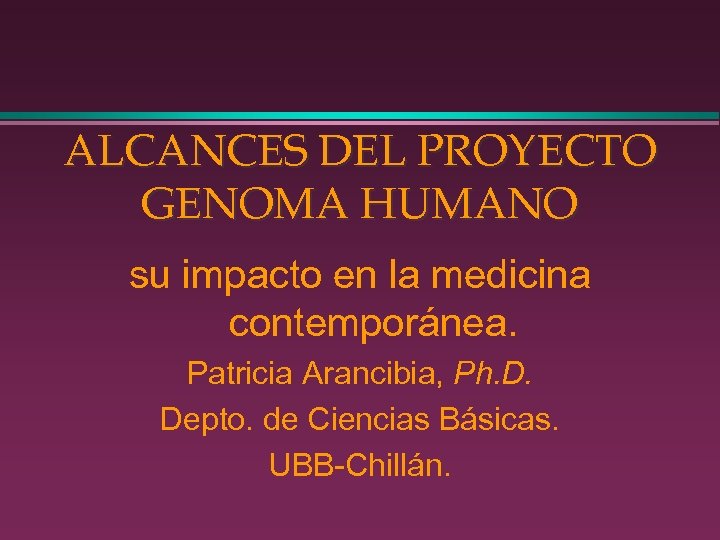 ALCANCES DEL PROYECTO GENOMA HUMANO

su impacto en la medicina contemporánea.

Patricia Arancibia, Ph.D.

Depto. de Ciencias Básicas.

UBB-Chillán.